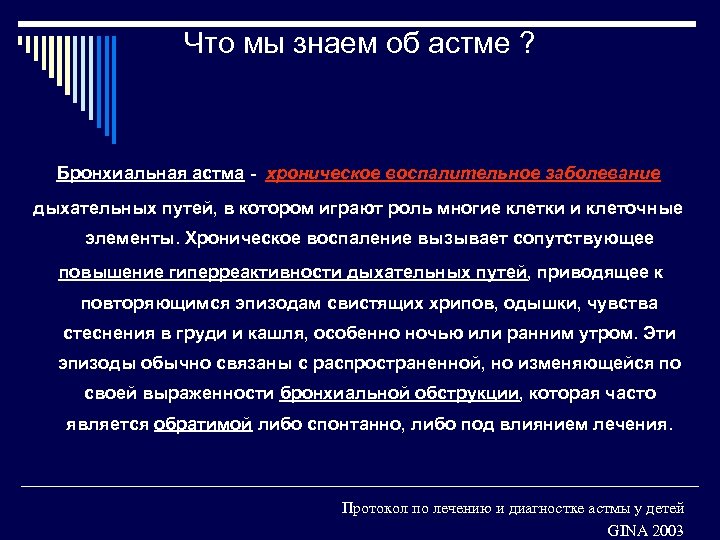 Что мы знаем об астме ?

Бронхиальная астма - хроническое воспалительное заболевание дыхательных путей, в котором играют роль многие клетки и клеточные элементы. Хроническое воспаление вызывает сопутствующее повышение гиперреактивности дыхательных путей, приводящее к повторяющимся эпизодам свистящих хрипов, одышки, чувства стеснения в груди и кашля, особенно ночью или ранним утром. Эти эпизоды обычно связаны с распространенной, но изменяющейся по своей выраженности бронхиальной обструкции, которая часто является обратимой либо спонтанно, либо под влиянием лечения.

Протокол по лечению и диагностке астмы у детей
GINA 2003